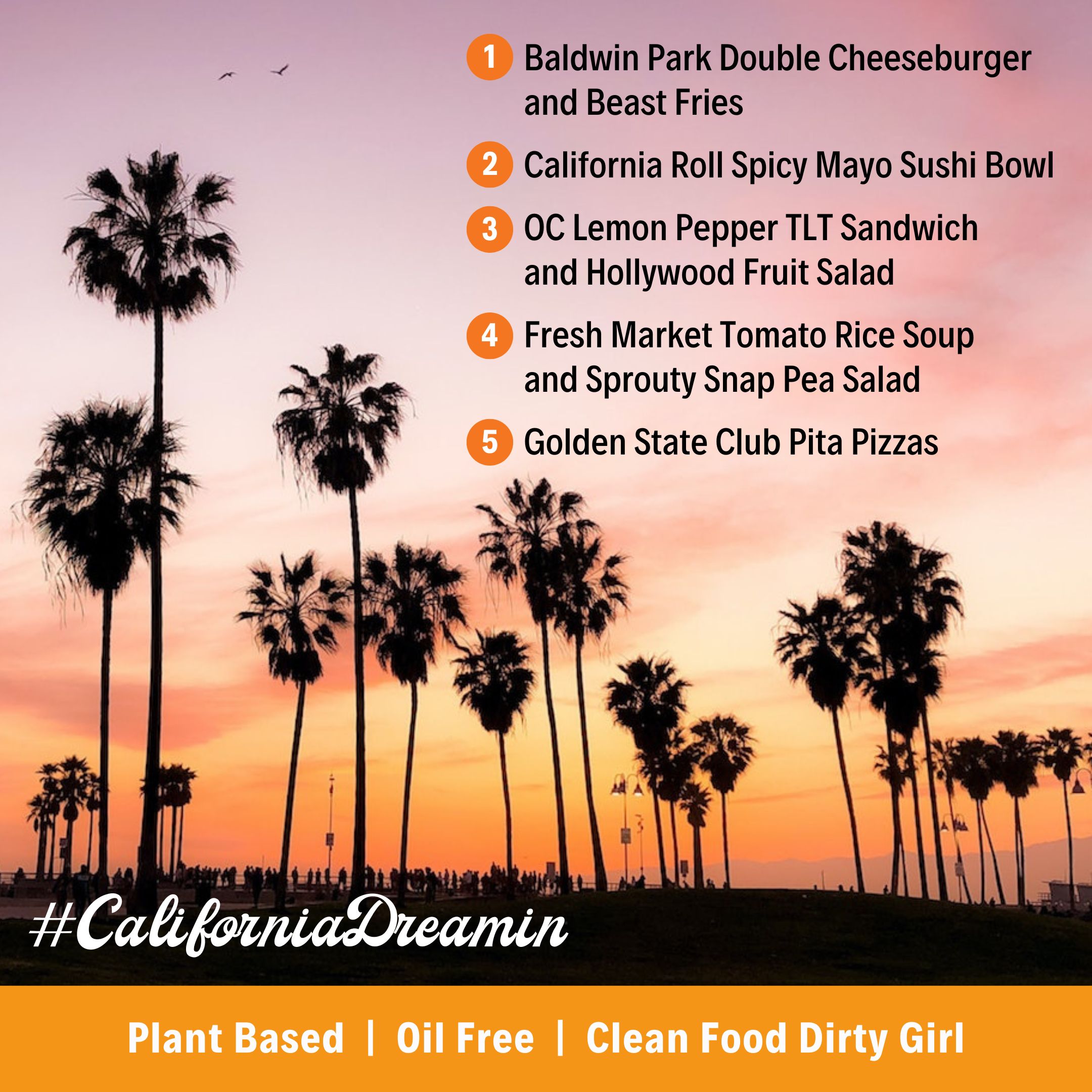 1 Baldwin Park Double Cheeseburger and Beast Fries

2 California Roll Spicy Mayo Sushi Bowl

3 OC Lemon Pepper TLT Sandwich and Hollywood Fruit Salad

4 Fresh Market Tomato Rice Soup and Sprouty Snap Pea Salad

5 Golden State Club Pita Pizzas

#CaliforniaDreamin

Plant Based | Oil Free | Clean Food Dirty Girl